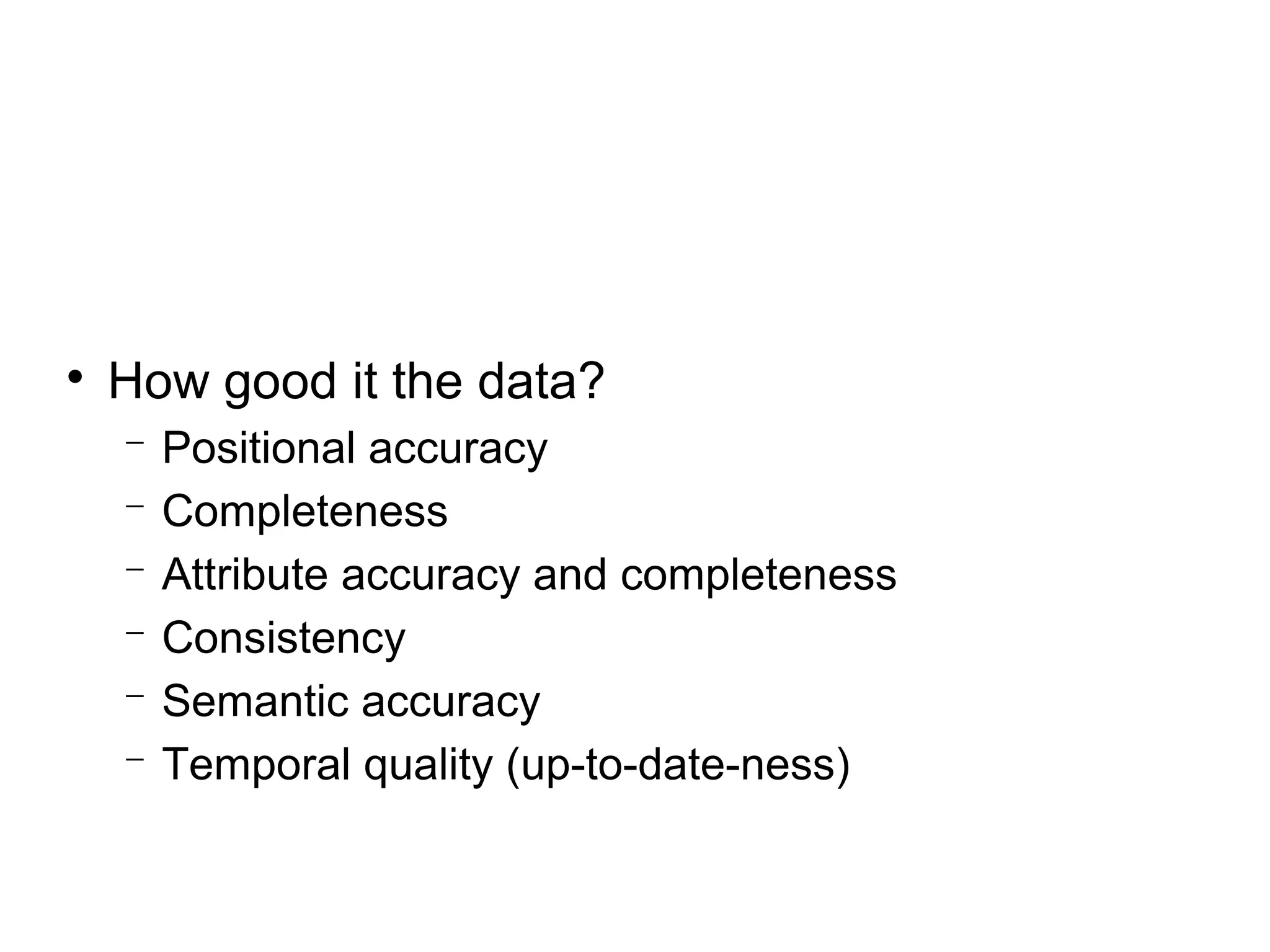 • How good it the data?
  – Positional accuracy
  – Completeness
  – Attribute accuracy and completeness
  – Consistency
  – Semantic accuracy
  – Temporal quality (up-to-date-ness)